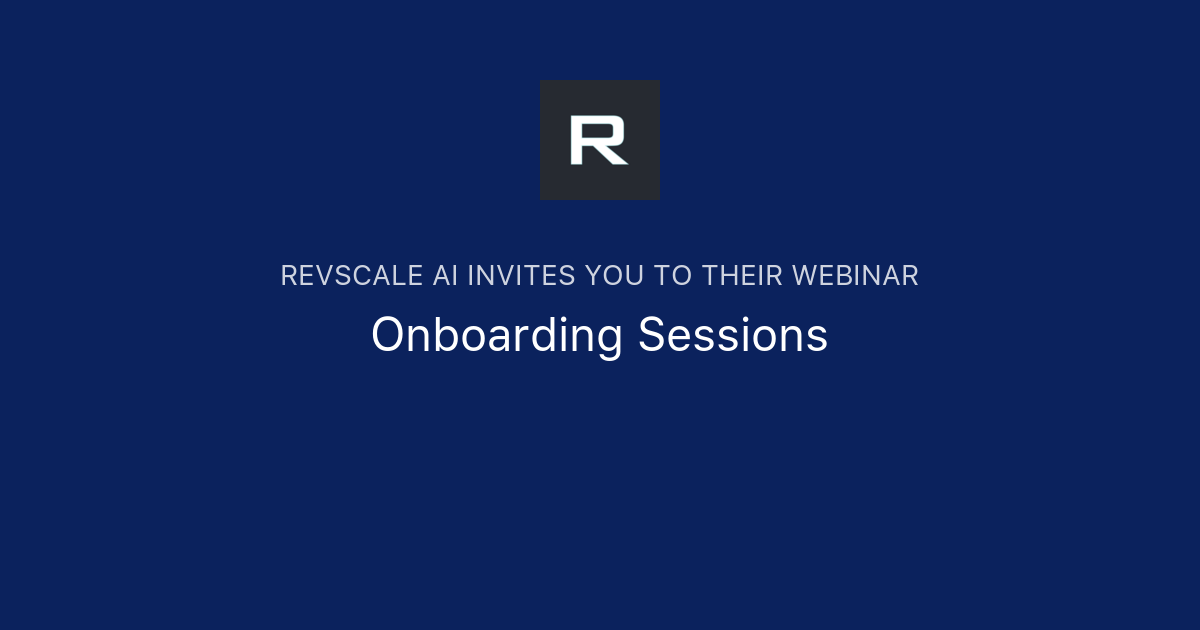 R

REVSCALE AI INVITES YOU TO THEIR WEBINAR

Onboarding Sessions